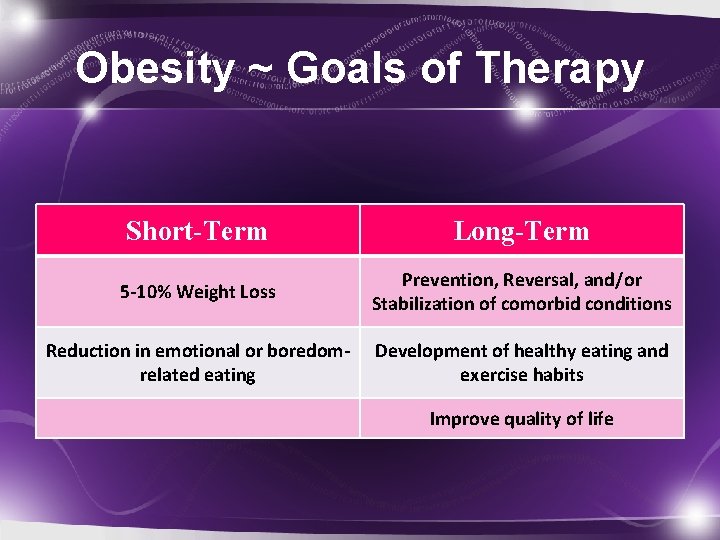 Obesity ~ Goals of Therapy

| Short-Term | Long-Term |
|---|---|
| 5-10% Weight Loss | Prevention, Reversal, and/or Stabilization of comorbid conditions |
| Reduction in emotional or boredom-related eating | Development of healthy eating and exercise habits |
| | Improve quality of life |